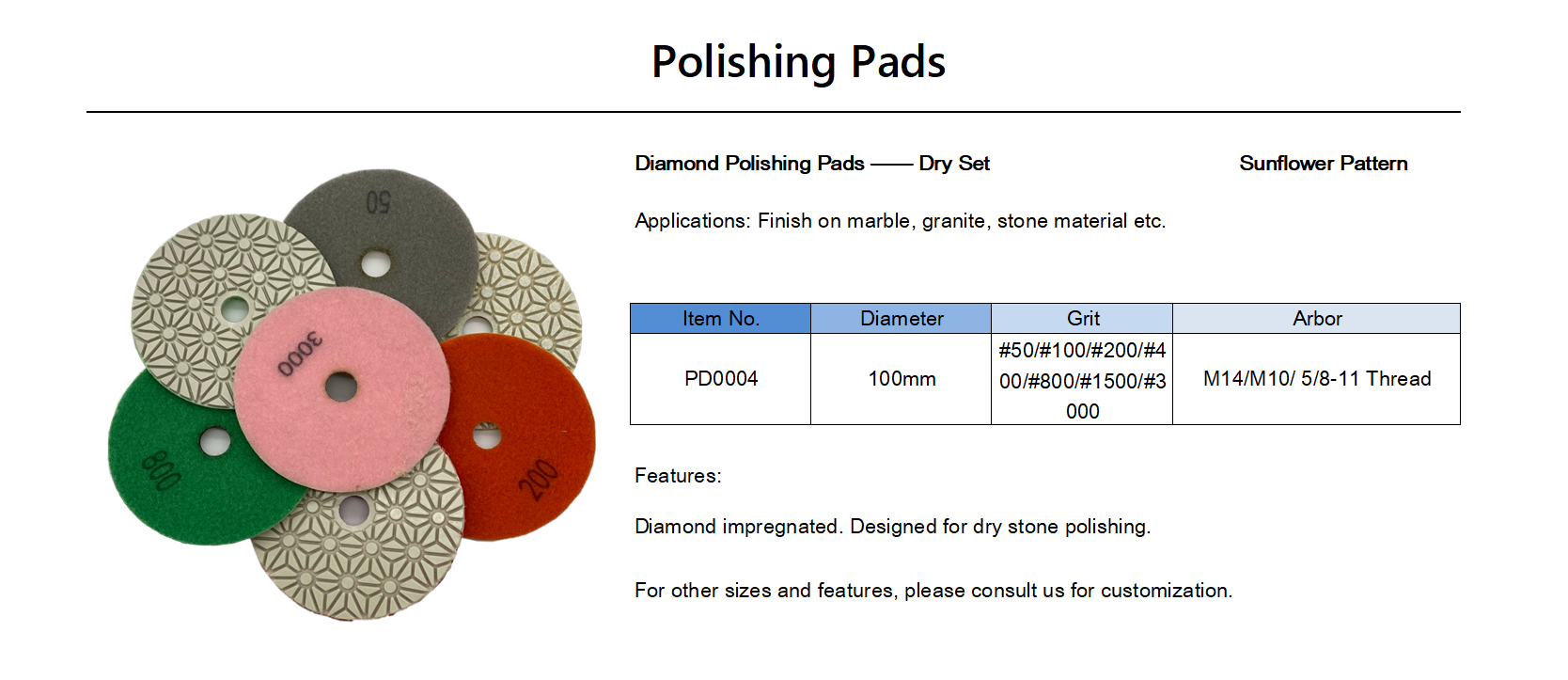 Polishing Pads

50

3000

800

200

Diamond Polishing Pads —— Dry Set

Sunflower Pattern

Applications: Finish on marble, granite, stone material etc.

| Item No. | Diameter | Grit | Arbor |
|---|---|---|---|
| PD0004 | 100mm | #50/#100/#200/#400/#800/#1500/#3000 | M14/M10/ 5/8-11 Thread |

Features:

Diamond impregnated. Designed for dry stone polishing.

For other sizes and features, please consult us for customization.